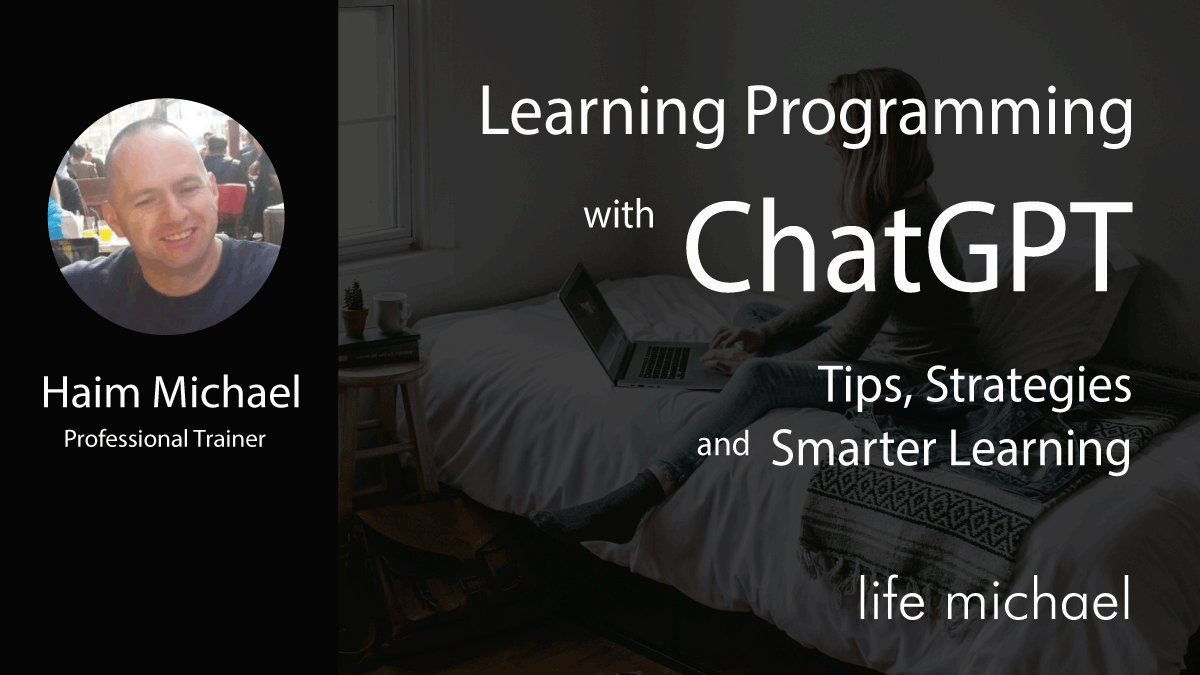 Haim Michael
Professional Trainer

Learning Programming
with ChatGPT

Tips, Strategies
and Smarter Learning

life michael